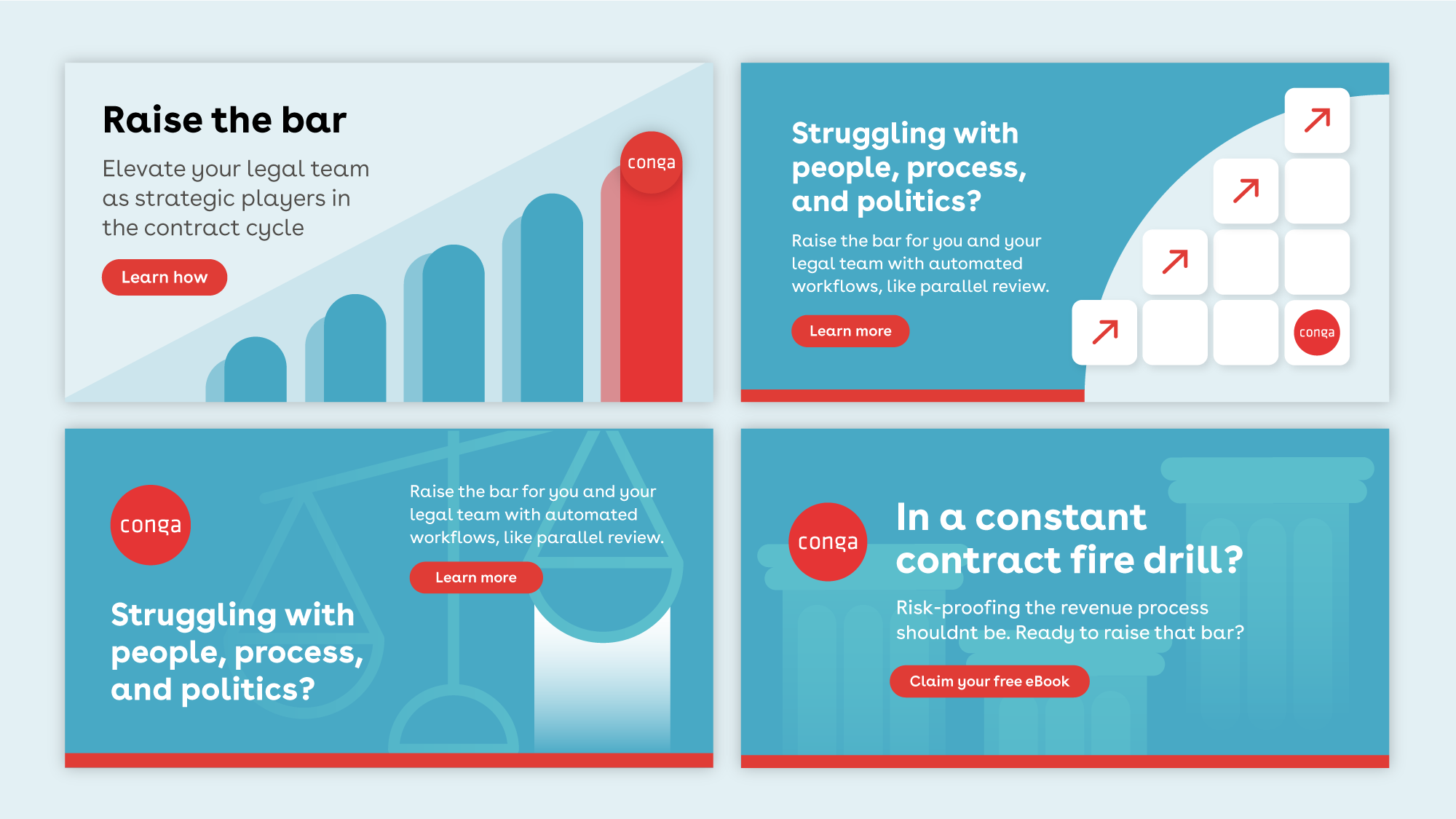 Raise the bar

Elevate your legal team as strategic players in the contract cycle

Learn how

conga

Struggling with people, process, and politics?

Raise the bar for you and your legal team with automated workflows, like parallel review.

Learn more

conga

conga

Struggling with people, process, and politics?

Raise the bar for you and your legal team with automated workflows, like parallel review.

Learn more

conga

In a constant contract fire drill?

Risk-proofing the revenue process shouldnt be. Ready to raise that bar?

Claim your free eBook